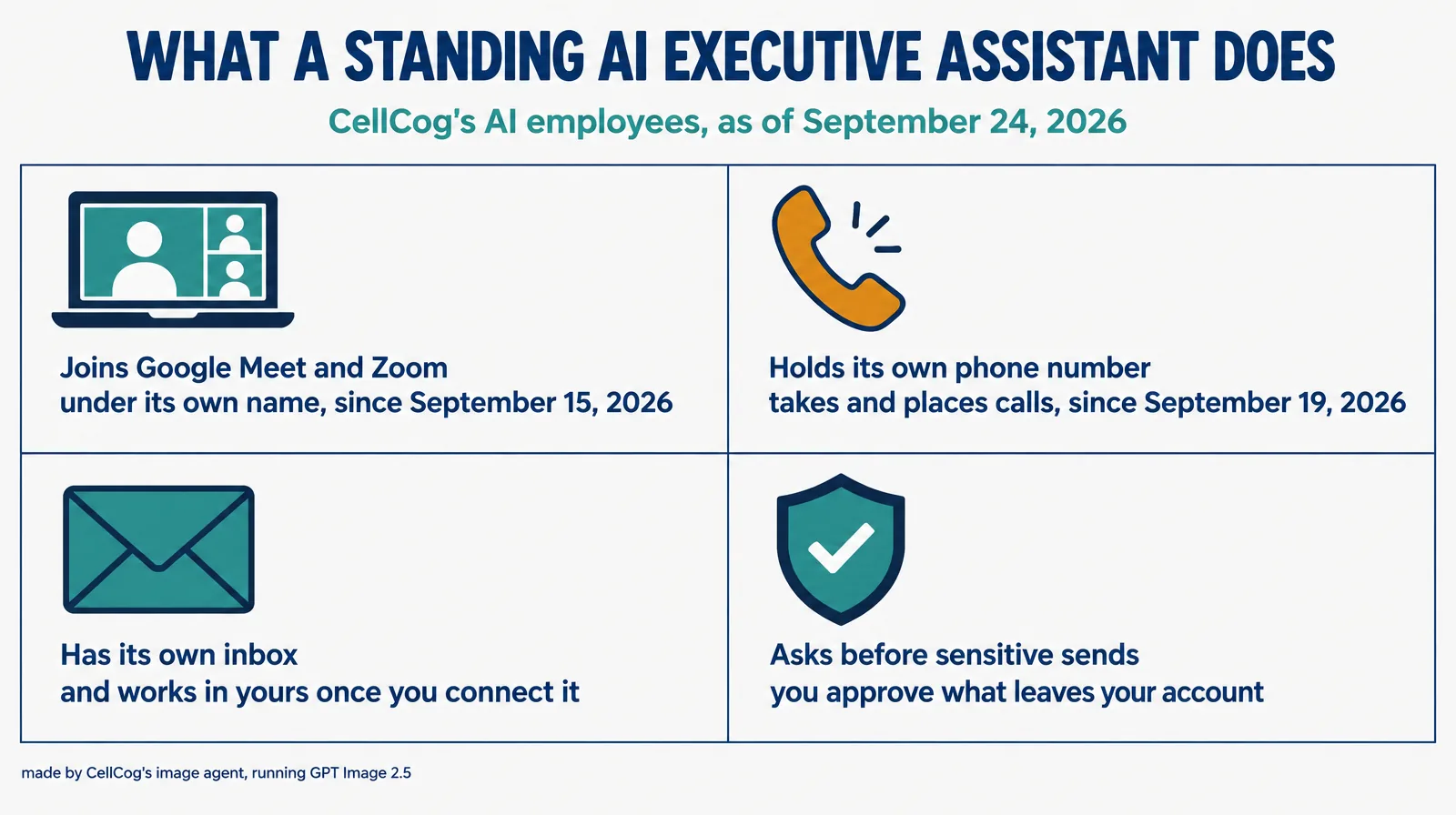 WHAT A STANDING AI EXECUTIVE ASSISTANT DOES

CellCog's AI employees, as of September 24, 2026

Joins Google Meet and Zoom
under its own name, since September 15, 2026

Holds its own phone number
takes and places calls, since September 19, 2026

Has its own inbox
and works in yours once you connect it

Asks before sensitive sends
you approve what leaves your account

made by CellCog's image agent, running GPT Image 2.5